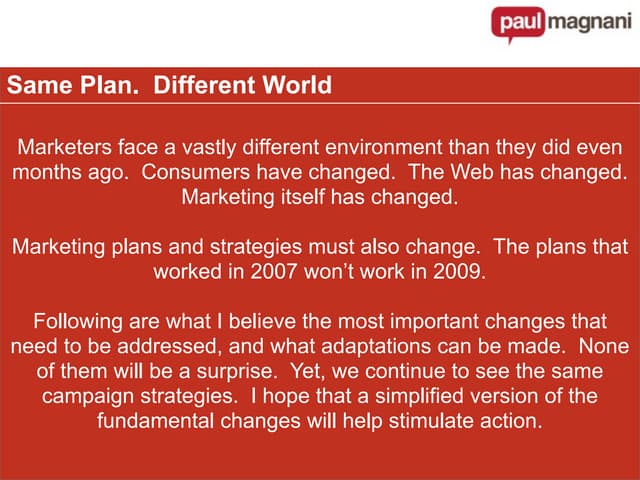 paul magnani

Same Plan. Different World

Marketers face a vastly different environment than they did even months ago. Consumers have changed. The Web has changed. Marketing itself has changed.

Marketing plans and strategies must also change. The plans that worked in 2007 won't work in 2009.

Following are what I believe the most important changes that need to be addressed, and what adaptations can be made. None of them will be a surprise. Yet, we continue to see the same campaign strategies. I hope that a simplified version of the fundamental changes will help stimulate action.